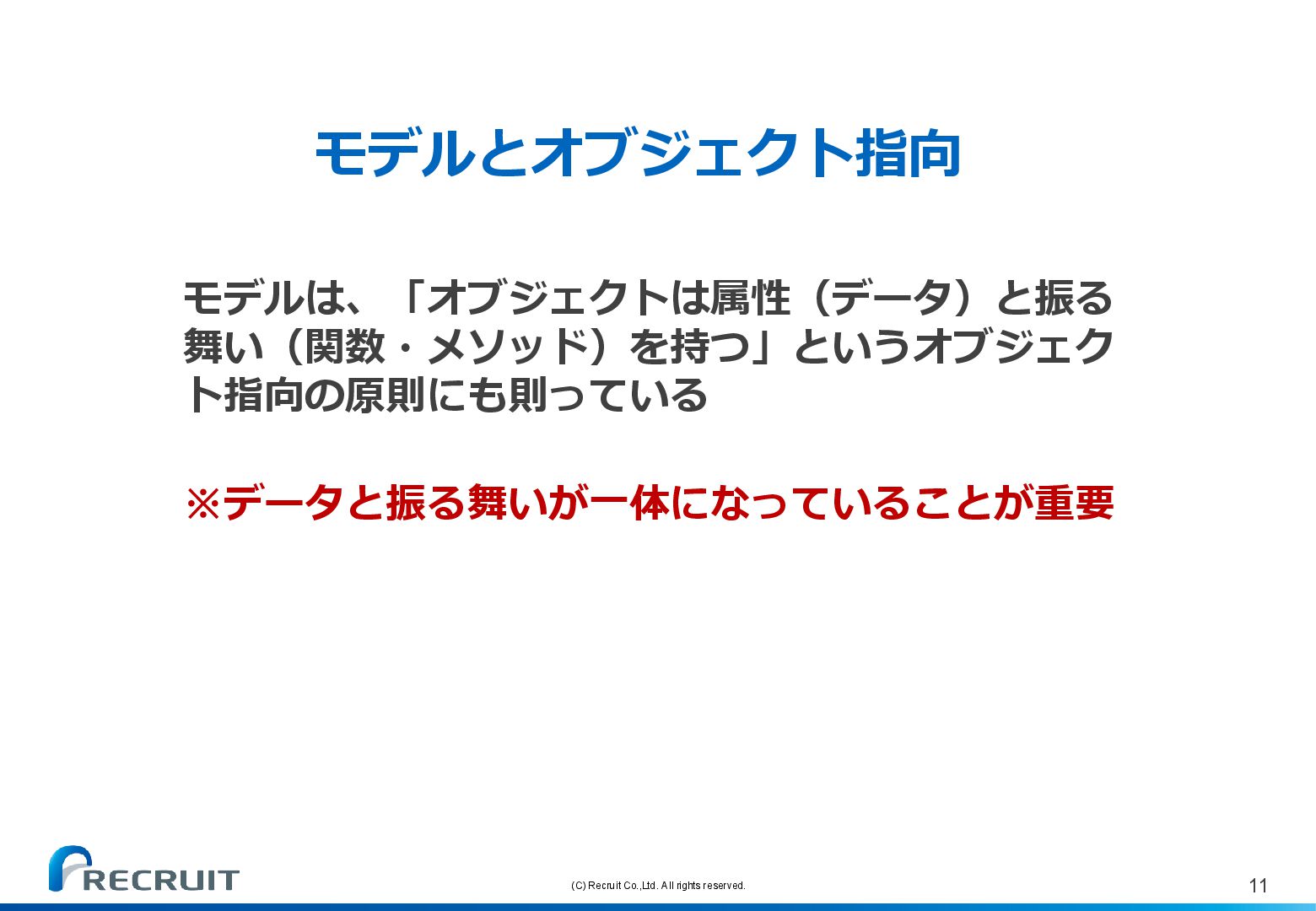 モデルとオブジェクト指向

モデルは、「オブジェクトは属性（データ）と振る舞い（関数・メソッド）を持つ」というオブジェクト指向の原則にも則っている

※データと振る舞いが一体になっていることが重要

RECRUIT

(C) Recruit Co.,Ltd. All rights reserved.

11